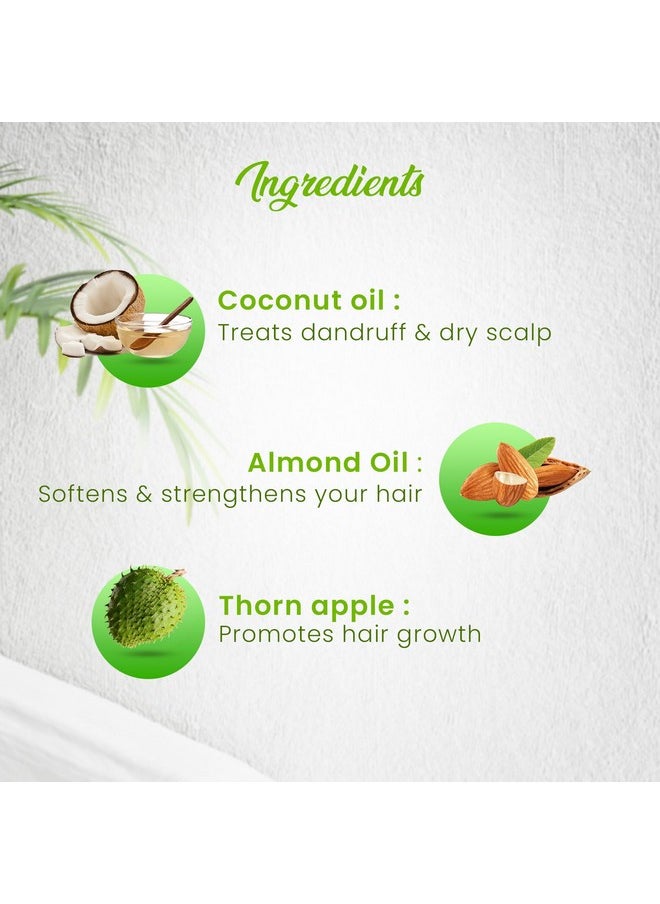 Ingredients

Coconut oil :
Treats dandruff & dry scalp

Almond Oil :
Softens & strengthens your hair

Thorn apple :
Promotes hair growth